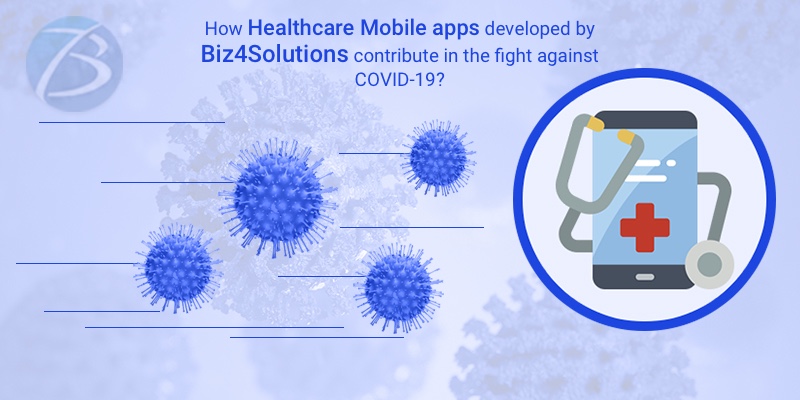 How Healthcare Mobile apps developed by Biz4Solutions contribute in the fight against COVID-19?